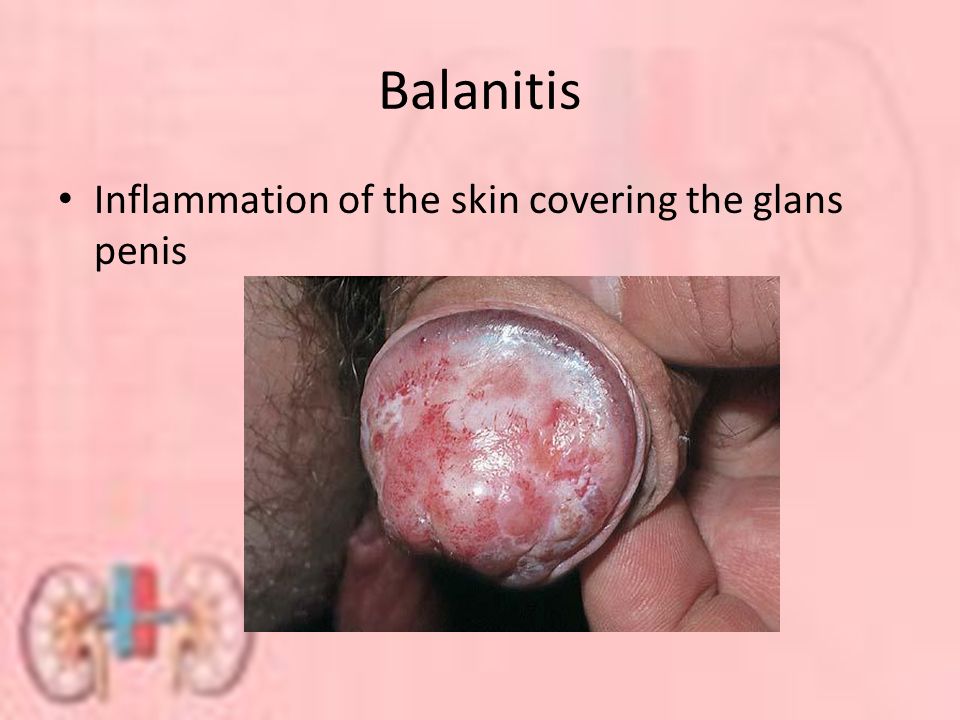 Balanitis

• Inflammation of the skin covering the glans penis